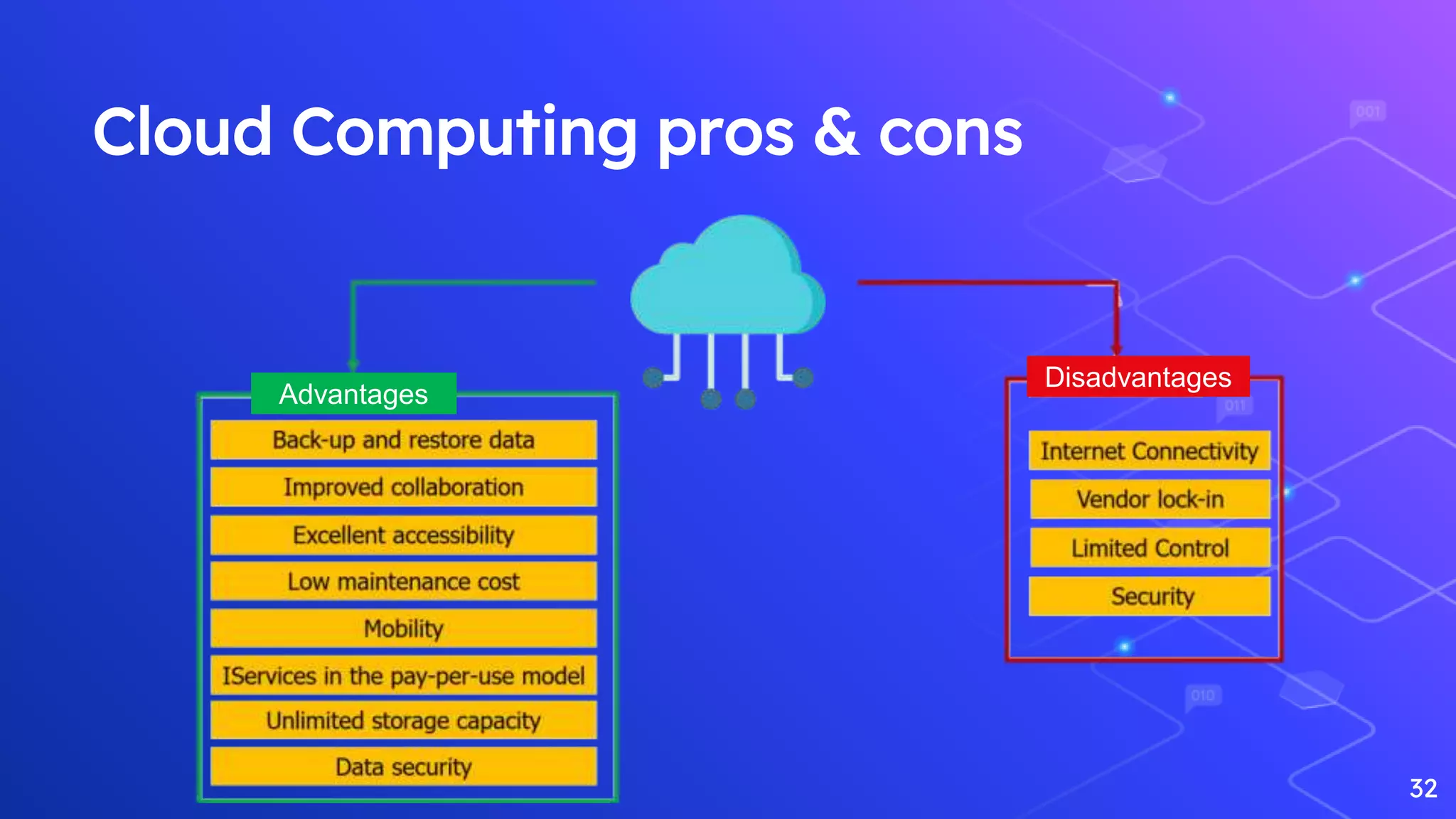 Cloud Computing pros & cons

Advantages

Back-up and restore data

Improved collaboration

Excellent accessibility

Low maintenance cost

Mobility

IServices in the pay-per-use model

Unlimited storage capacity

Data security

Disadvantages

Internet Connectivity

Vendor lock-in

Limited Control

Security

001

011

010

32